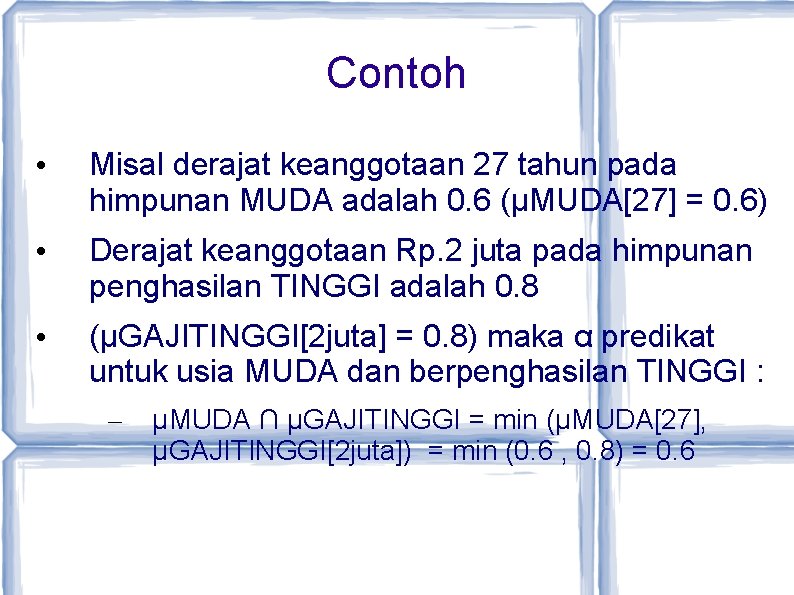 Contoh

• Misal derajat keanggotaan 27 tahun pada himpunan MUDA adalah 0.6 (μMUDA[27] = 0.6)

• Derajat keanggotaan Rp.2 juta pada himpunan penghasilan TINGGI adalah 0.8

• (μGAJITINGGI[2juta] = 0.8) maka α predikat untuk usia MUDA dan berpenghasilan TINGGI :

– μMUDA ∩ μGAJITINGGI = min (μMUDA[27], μGAJITINGGI[2juta]) = min (0.6 , 0.8) = 0.6